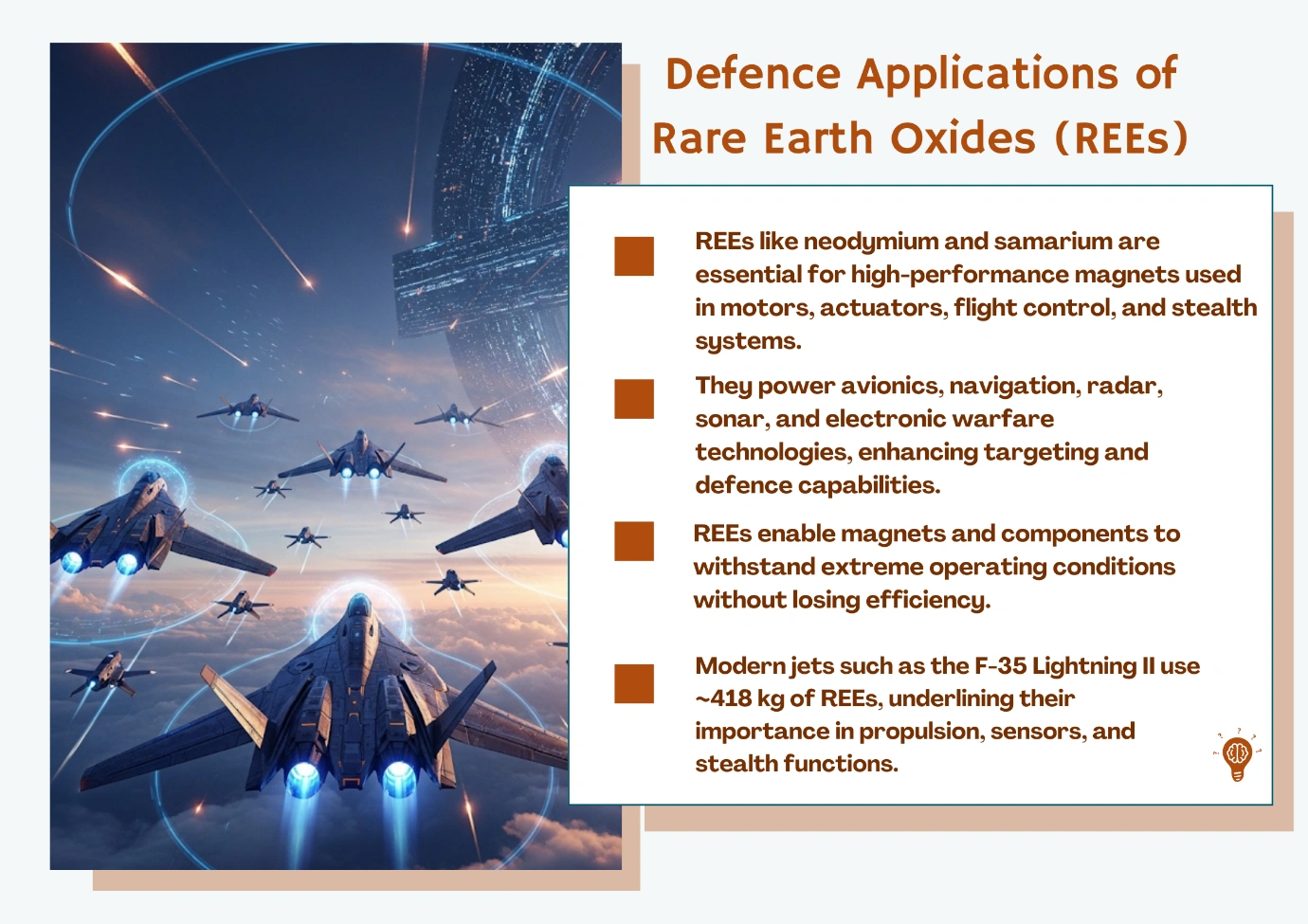 Defence Applications of Rare Earth Oxides (REEs)

REEs like neodymium and samarium are essential for high-performance magnets used in motors, actuators, flight control, and stealth systems.

They power avionics, navigation, radar, sonar, and electronic warfare technologies, enhancing targeting and defence capabilities.

REEs enable magnets and components to withstand extreme operating conditions without losing efficiency.

Modern jets such as the F-35 Lightning II use ~418 kg of REEs, underlining their importance in propulsion, sensors, and stealth functions.